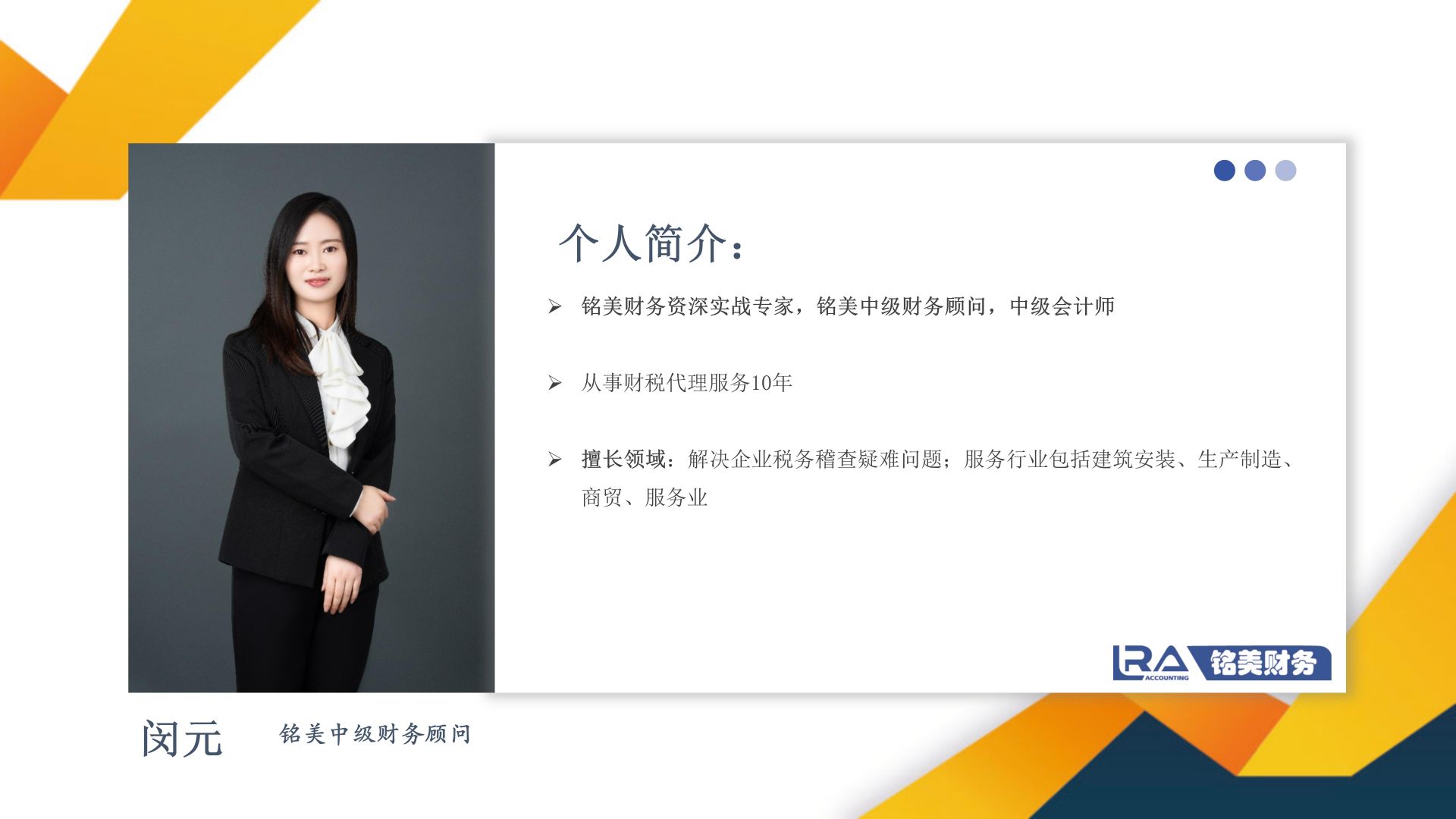 个人简介：

➢ 铭美财务资深实战专家，铭美中级财务顾问，中级会计师

➢ 从事财税代理服务10年

➢ 擅长领域：解决企业税务稽查疑难问题；服务行业包括建筑安装、生产制造、商贸、服务业

LRA ACCOUNTING 铭美财务

闵元 铭美中级财务顾问